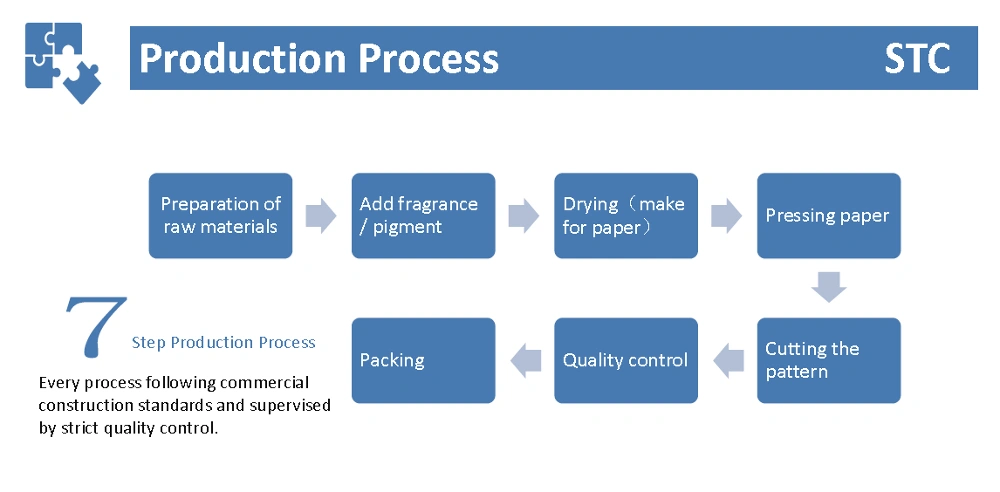 Production Process

STC

Preparation of raw materials

Add fragrance / pigment

Drying（make for paper）

Pressing paper

Cutting the pattern

Quality control

Packing

7 Step Production Process

Every process following commercial construction standards and supervised by strict quality control.